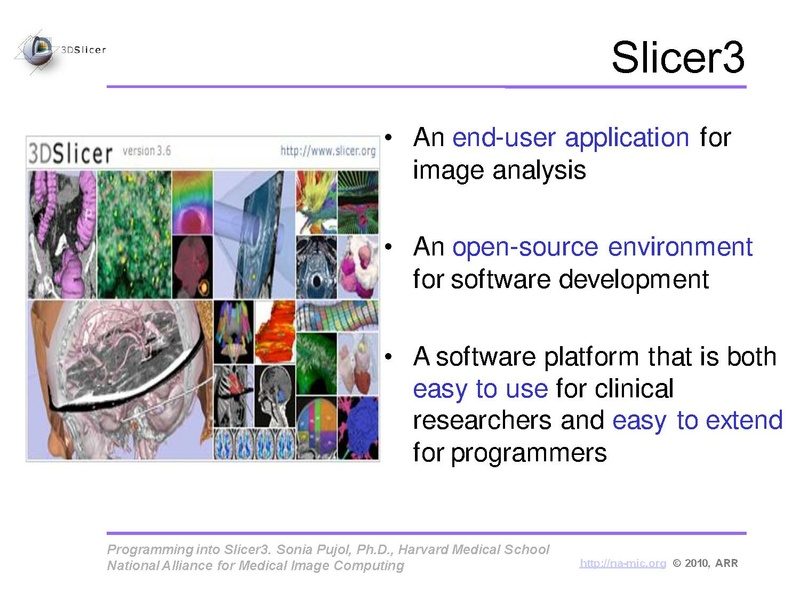 3DSlicer

Slicer3

3DSlicer version 3.6 http://www.slicer.org

• An end-user application for image analysis

• An open-source environment for software development

• A software platform that is both easy to use for clinical researchers and easy to extend for programmers

Programming into Slicer3. Sonia Pujol, Ph.D., Harvard Medical School
National Alliance for Medical Image Computing

http://na-mic.org © 2010, ARR